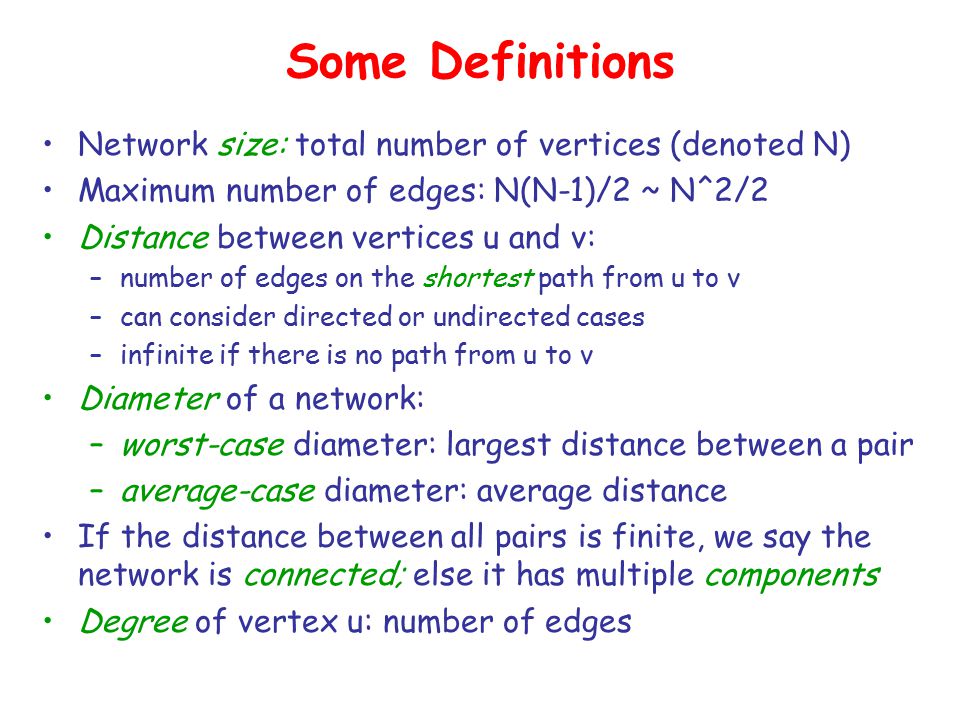 Some Definitions

• Network size: total number of vertices (denoted N)
• Maximum number of edges: N(N-1)/2 ~ N^2/2
• Distance between vertices u and v:
  – number of edges on the shortest path from u to v
  – can consider directed or undirected cases
  – infinite if there is no path from u to v
• Diameter of a network:
  – worst-case diameter: largest distance between a pair
  – average-case diameter: average distance
• If the distance between all pairs is finite, we say the network is connected; else it has multiple components
• Degree of vertex u: number of edges